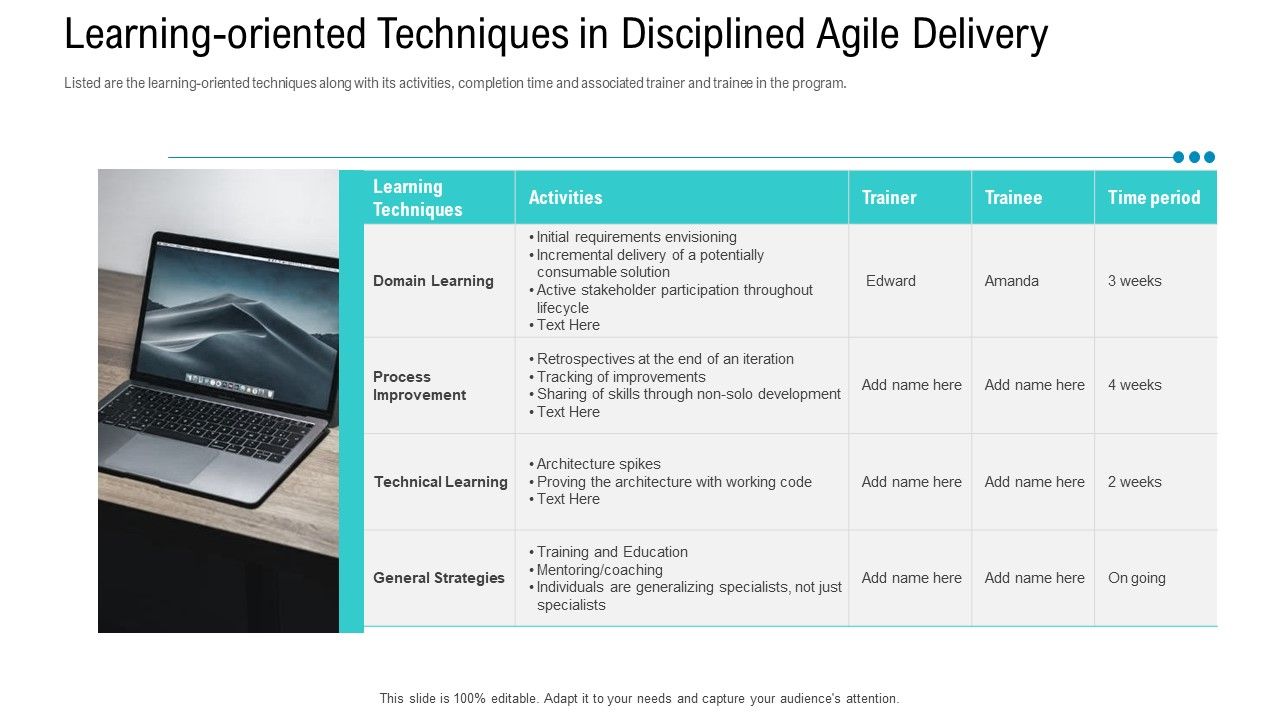 Learning-oriented Techniques in Disciplined Agile Delivery

Listed are the learning-oriented techniques along with its activities, completion time and associated trainer and trainee in the program.

| Learning Techniques | Activities | Trainer | Trainee | Time period |
|---|---|---|---|---|
| Domain Learning | • Initial requirements envisioning • Incremental delivery of a potentially consumable solution • Active stakeholder participation throughout lifecycle • Text Here | Edward | Amanda | 3 weeks |
| Process Improvement | • Retrospectives at the end of an iteration • Tracking of improvements • Sharing of skills through non-solo development • Text Here | Add name here | Add name here | 4 weeks |
| Technical Learning | • Architecture spikes • Proving the architecture with working code • Text Here | Add name here | Add name here | 2 weeks |
| General Strategies | • Training and Education • Mentoring/coaching • Individuals are generalizing specialists, not just specialists | Add name here | Add name here | On going |

This slide is 100% editable. Adapt it to your needs and capture your audience's attention.